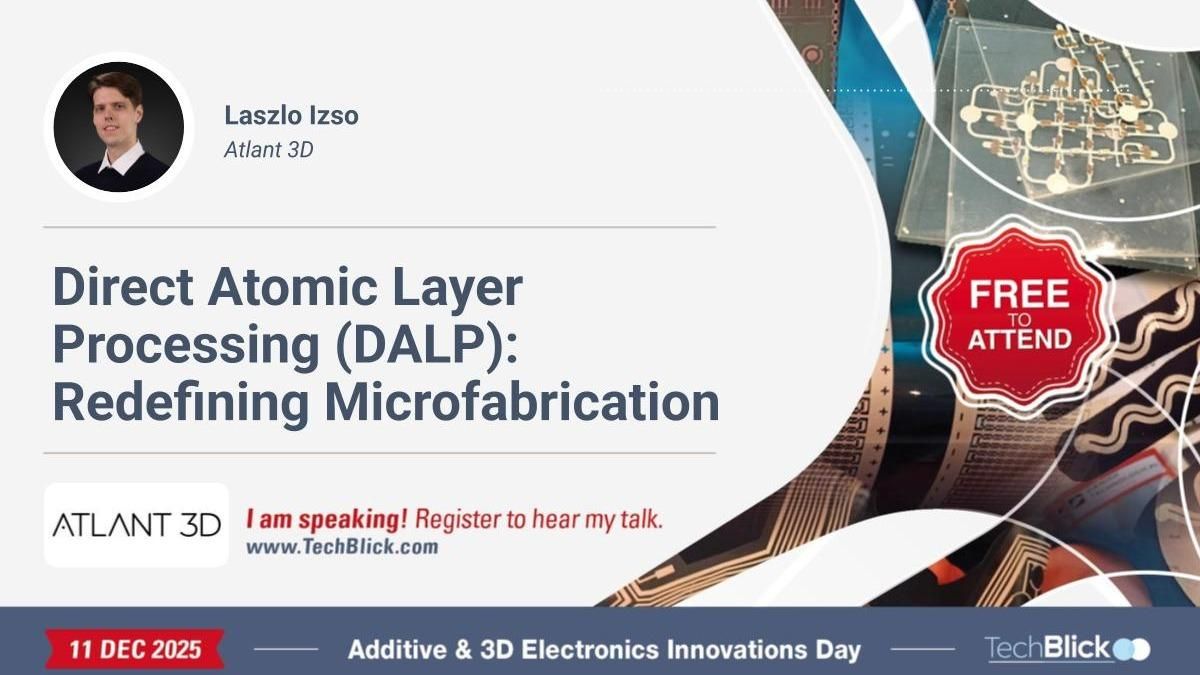 Laszlo Izso
Atlant 3D

Direct Atomic Layer Processing (DALP): Redefining Microfabrication

FREE TO ATTEND

ATLANT 3D

I am speaking! Register to hear my talk.
www.TechBlick.com

11 DEC 2025

Additive & 3D Electronics Innovations Day

TechBlick